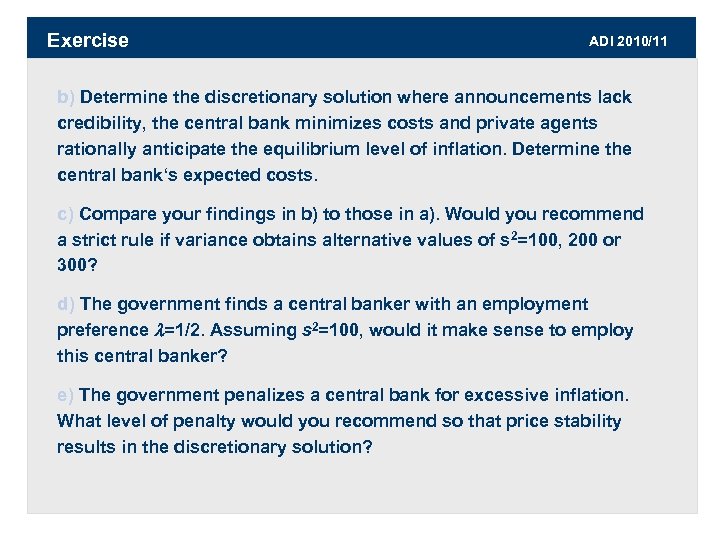 Exercise

ADI 2010/11

b) Determine the discretionary solution where announcements lack credibility, the central bank minimizes costs and private agents rationally anticipate the equilibrium level of inflation. Determine the central bank's expected costs.

c) Compare your findings in b) to those in a). Would you recommend a strict rule if variance obtains alternative values of $s^2$=100, 200 or 300?

d) The government finds a central banker with an employment preference $\lambda$=1/2. Assuming $s^2$=100, would it make sense to employ this central banker?

e) The government penalizes a central bank for excessive inflation. What level of penalty would you recommend so that price stability results in the discretionary solution?